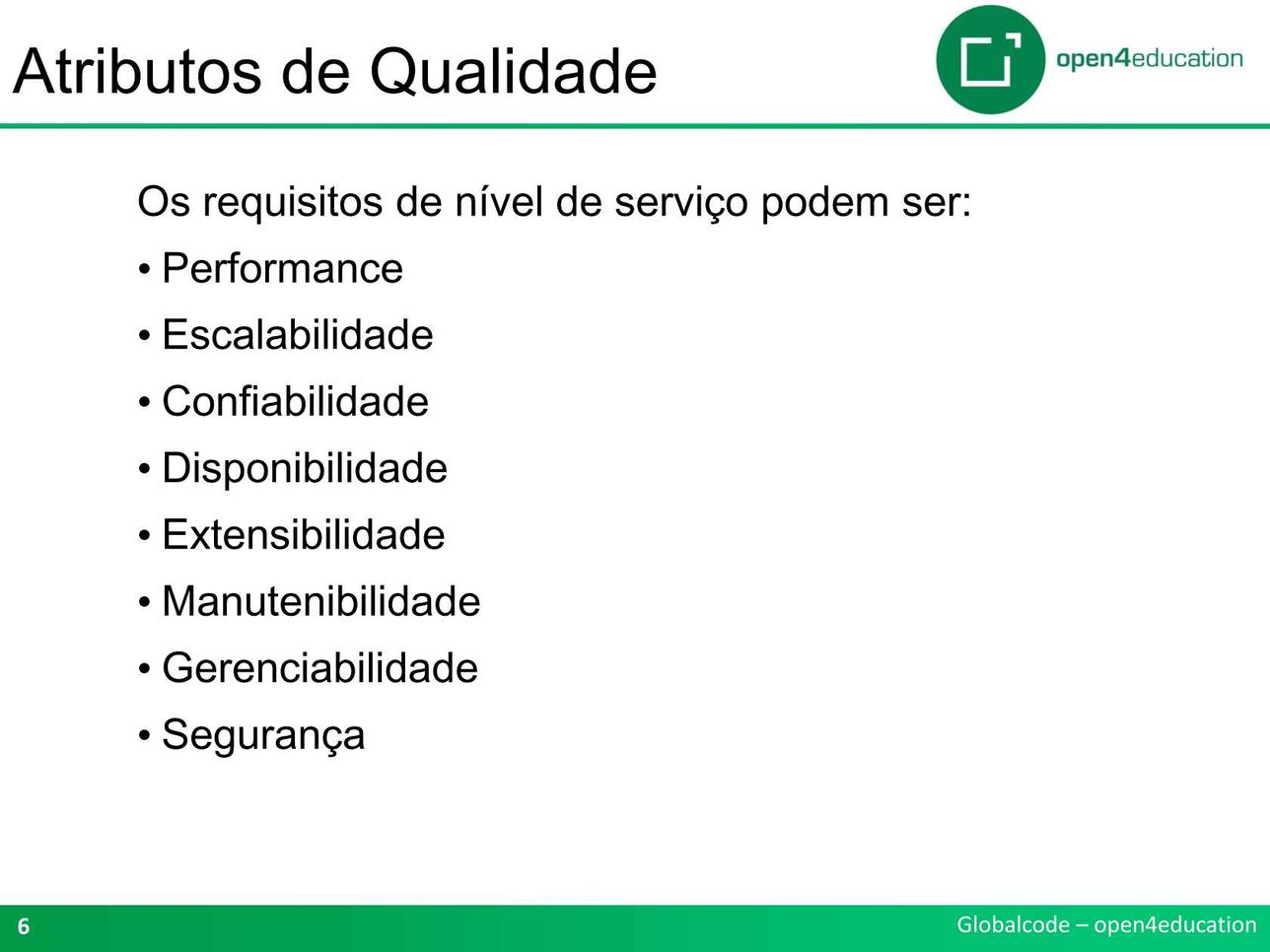 Atributos de Qualidade

open4education

Os requisitos de nível de serviço podem ser:

• Performance
• Escalabilidade
• Confiabilidade
• Disponibilidade
• Extensibilidade
• Manutenibilidade
• Gerenciabilidade
• Segurança

6

Globalcode – open4education